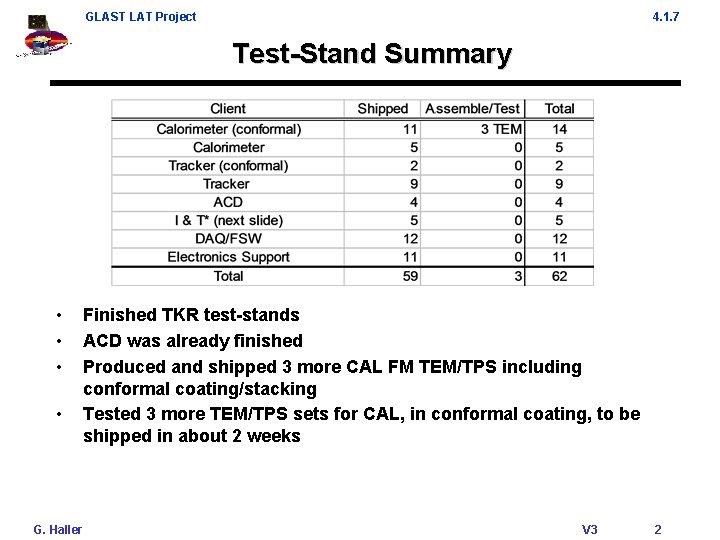 GLAST LAT Project

4.1.7

Test-Stand Summary

| Client | Shipped | Assemble/Test | Total |
|---|---|---|---|
| Calorimeter (conformal) | 11 | 3 TEM | 14 |
| Calorimeter | 5 | 0 | 5 |
| Tracker (conformal) | 2 | 0 | 2 |
| Tracker | 9 | 0 | 9 |
| ACD | 4 | 0 | 4 |
| I & T* (next slide) | 5 | 0 | 5 |
| DAQ/FSW | 12 | 0 | 12 |
| Electronics Support | 11 | 0 | 11 |
| Total | 59 | 3 | 62 |

• Finished TKR test-stands
• ACD was already finished
• Produced and shipped 3 more CAL FM TEM/TPS including conformal coating/stacking
• Tested 3 more TEM/TPS sets for CAL, in conformal coating, to be shipped in about 2 weeks

G. Haller

V3

2